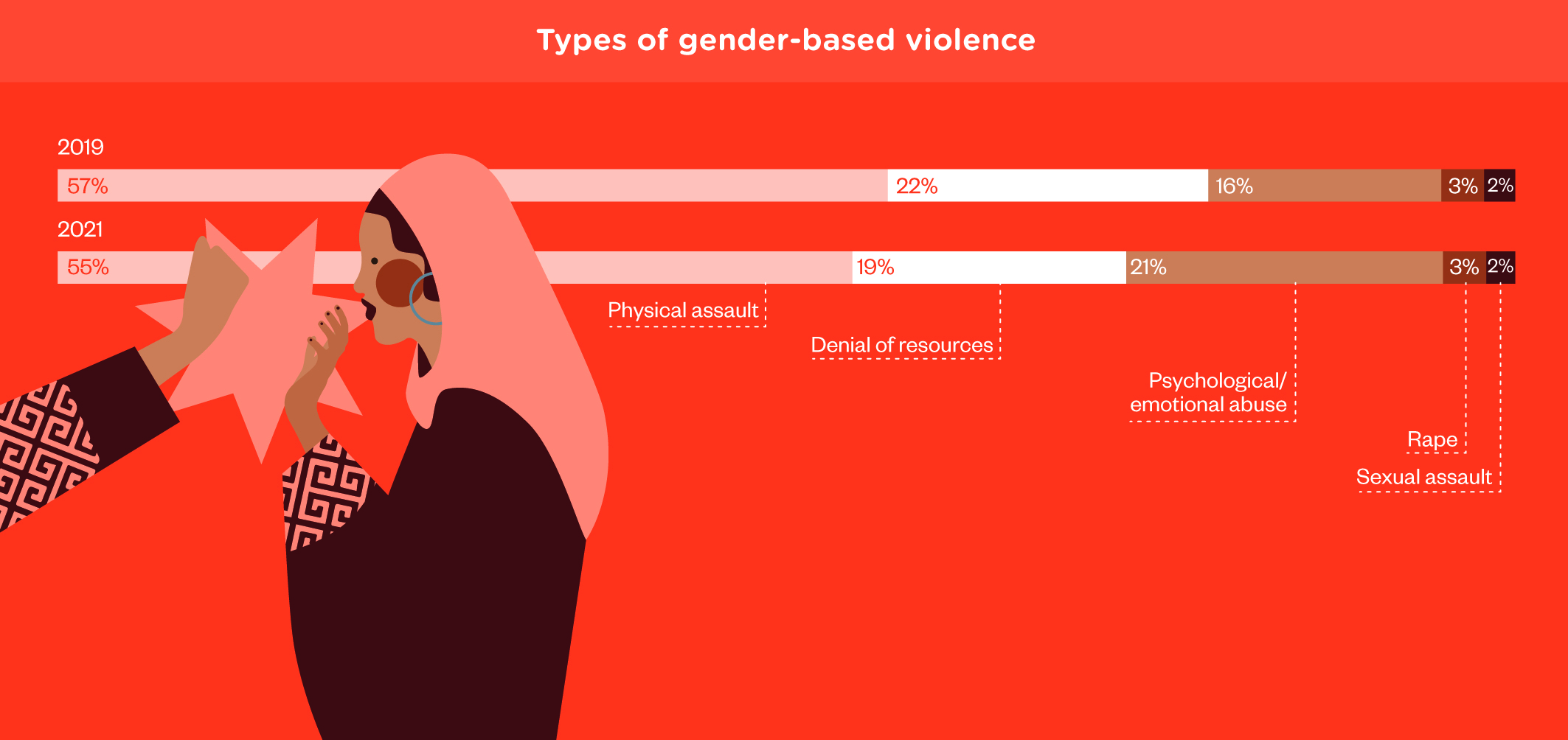 Types of gender-based violence

2019

57% 22% 16% 3% 2%

2021

55% 19% 21% 3% 2%

Physical assault

Denial of resources

Psychological/ emotional abuse

Rape

Sexual assault